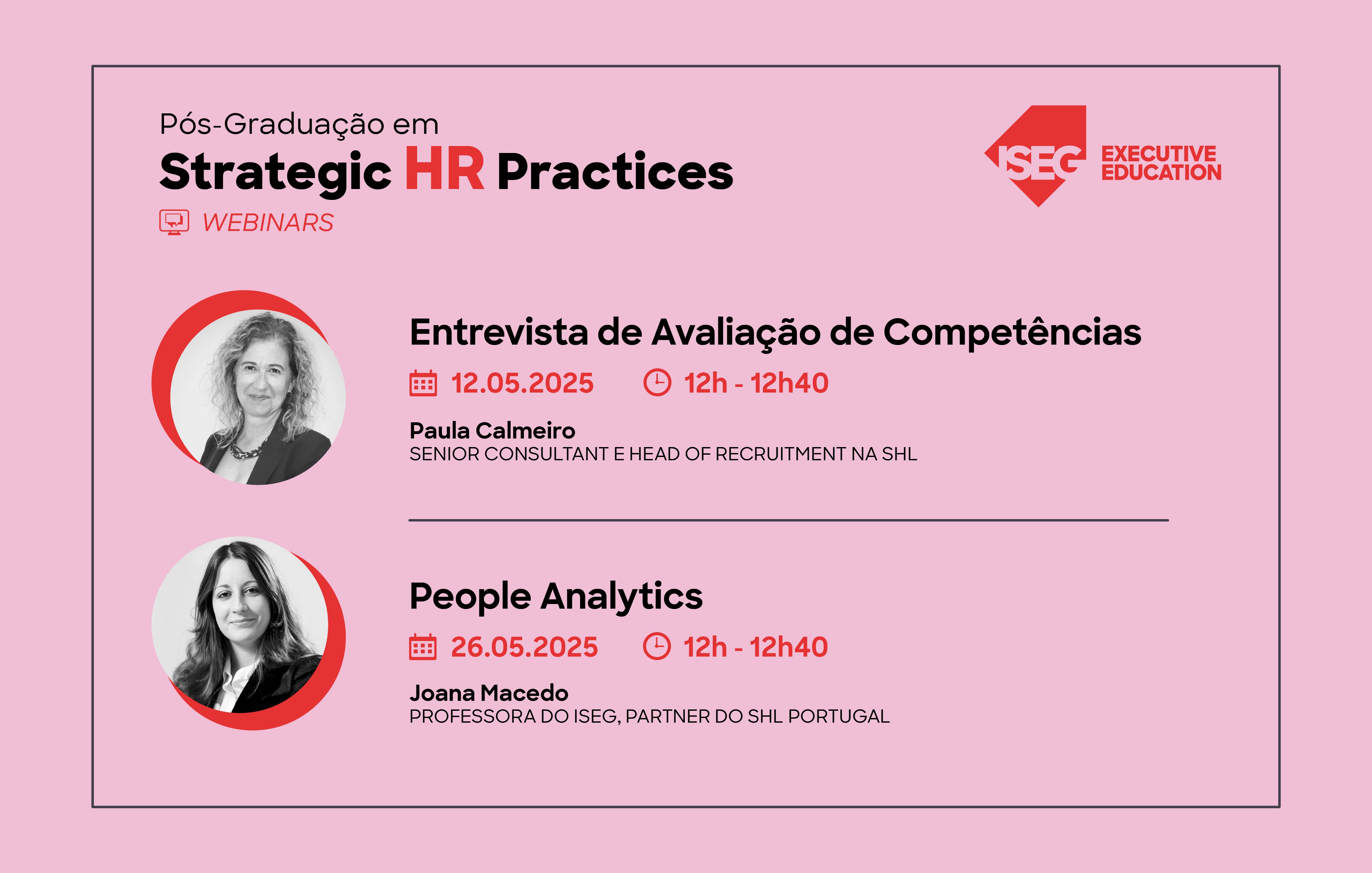 Pós-Graduação em
Strategic HR Practices
WEBINARS

ISEG EXECUTIVE EDUCATION

Entrevista de Avaliação de Competências
12.05.2025 12h - 12h40
Paula Calmeiro
SENIOR CONSULTANT E HEAD OF RECRUITMENT NA SHL

People Analytics
26.05.2025 12h - 12h40
Joana Macedo
PROFESSORA DO ISEG, PARTNER DO SHL PORTUGAL